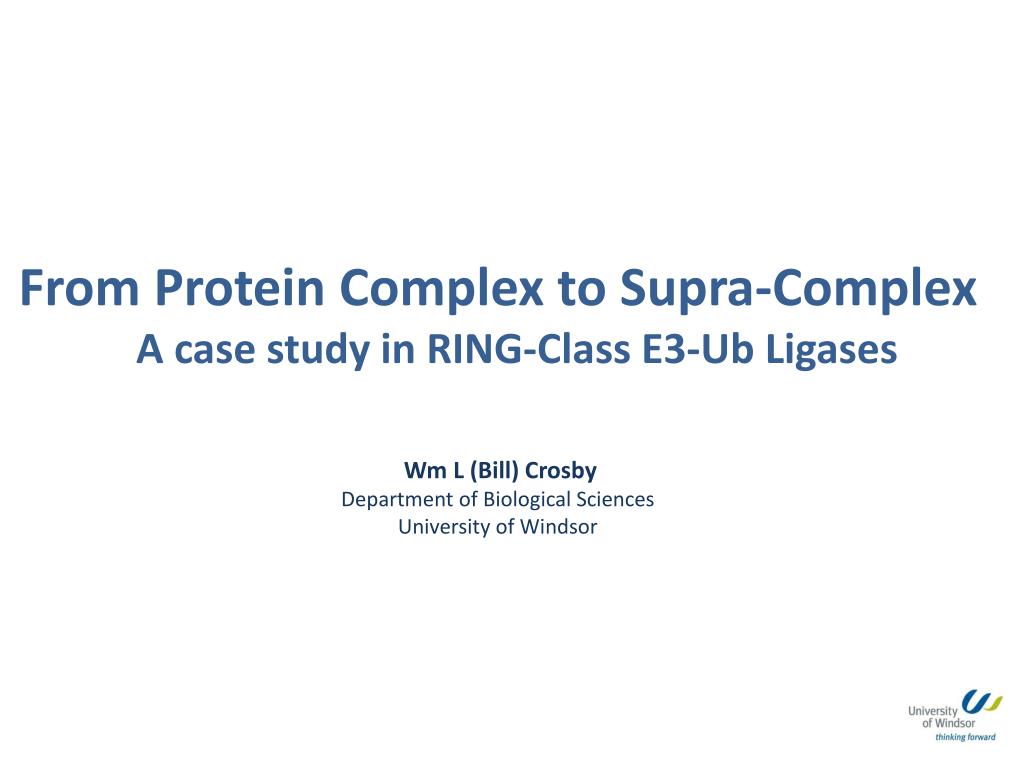 From Protein Complex to Supra-Complex
A case study in RING-Class E3-Ub Ligases

Wm L (Bill) Crosby
Department of Biological Sciences
University of Windsor

University of Windsor
thinking forward